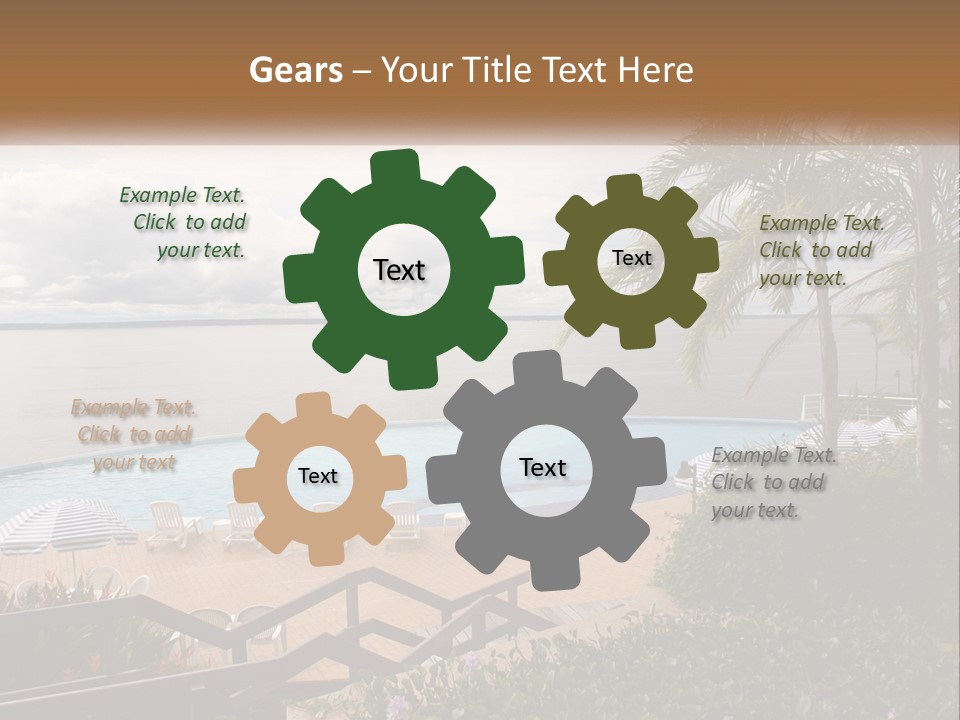 Gears – Your Title Text Here

Example Text. Click to add your text.

Text

Text

Example Text. Click to add your text.

Example Text. Click to add your text

Text

Text

Example Text. Click to add your text.